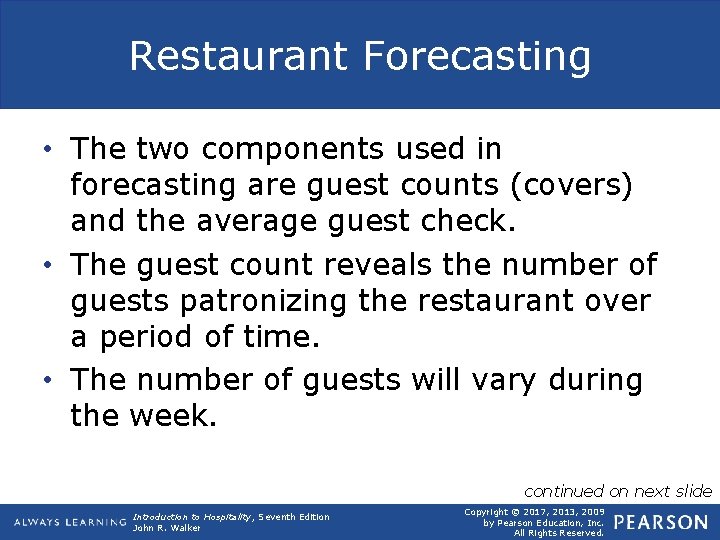 Restaurant Forecasting

• The two components used in forecasting are guest counts (covers) and the average guest check.

• The guest count reveals the number of guests patronizing the restaurant over a period of time.

• The number of guests will vary during the week.

continued on next slide

ALWAYS LEARNING

Introduction to Hospitality, Seventh Edition
John R. Walker

Copyright © 2017, 2013, 2009 by Pearson Education, Inc. All Rights Reserved.

PEARSON